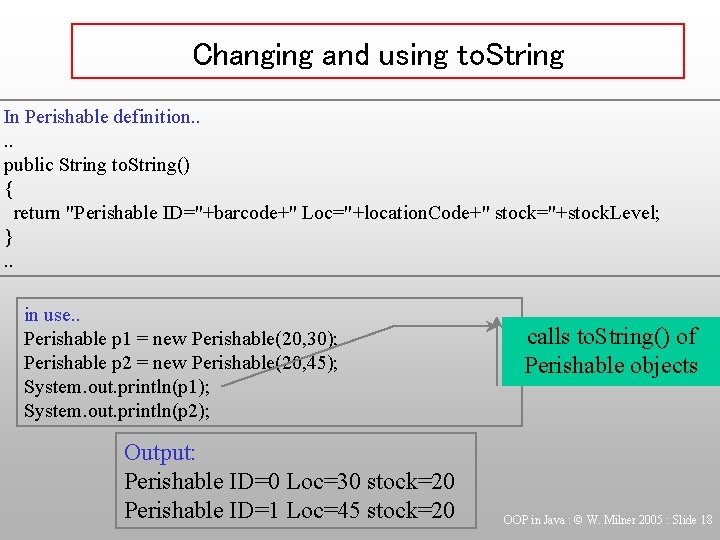 Changing and using toString

In Perishable definition..
..
public String toString()
{
return "Perishable ID="+barcode+" Loc="+locationCode+" stock="+stockLevel;
}
..

in use..
Perishable p1 = new Perishable(20,30);
Perishable p2 = new Perishable(20,45);
System.out.println(p1);
System.out.println(p2);

calls toString() of Perishable objects

Output:
Perishable ID=0 Loc=30 stock=20
Perishable ID=1 Loc=45 stock=20

OOP in Java : © W. Milner 2005 : Slide 18